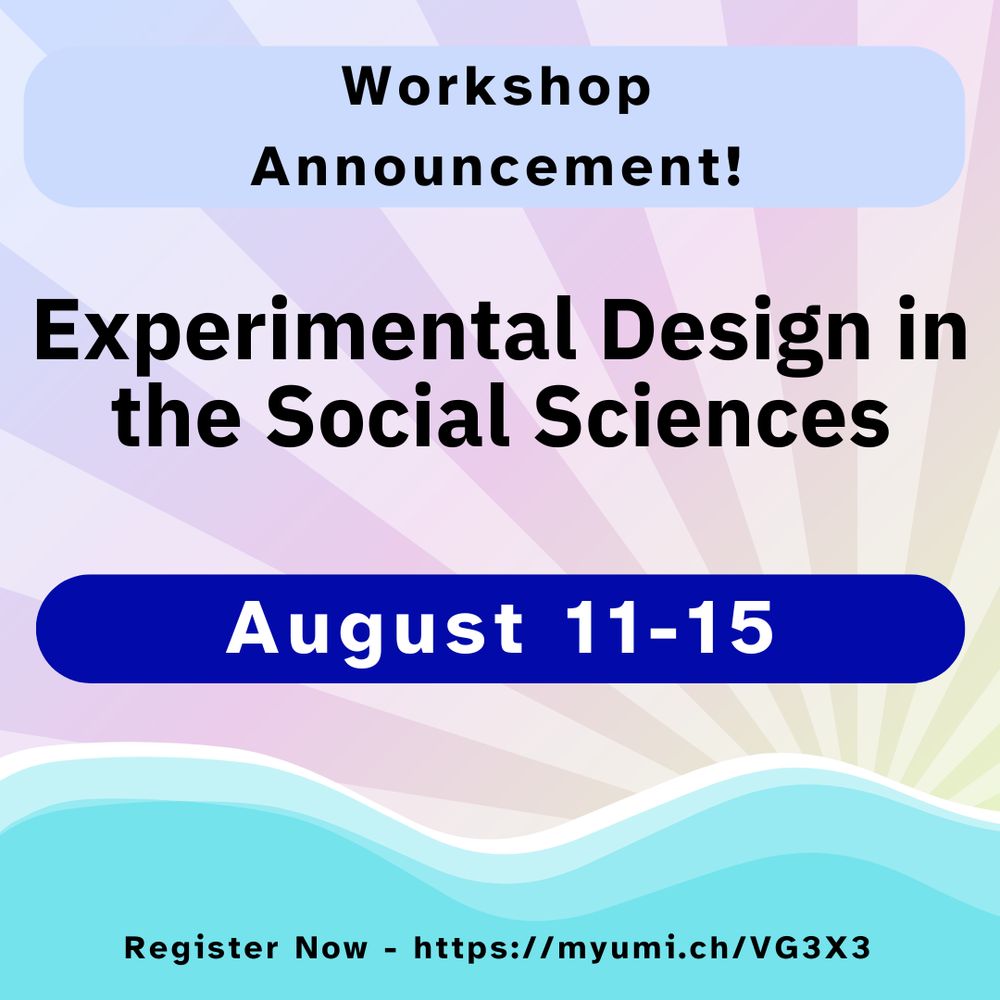 Workshop Announcement!

Experimental Design in the Social Sciences

August 11-15

Register Now - https://myumi.ch/VG3X3